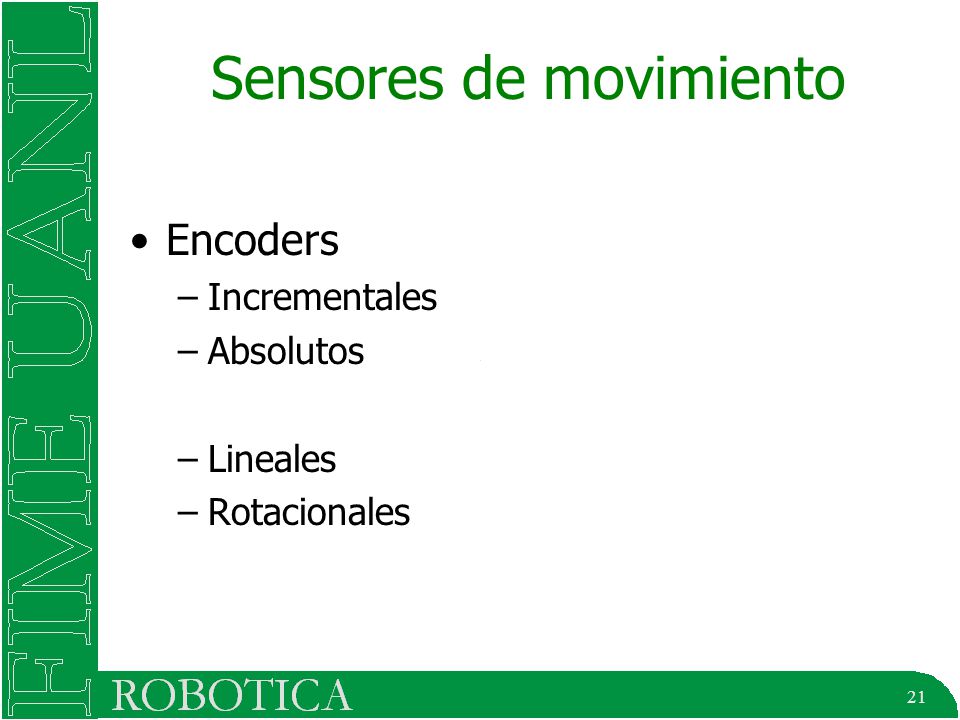 FIME UANL

Sensores de movimiento

• Encoders
– Incrementales
– Absolutos

– Lineales
– Rotacionales

ROBOTICA

21